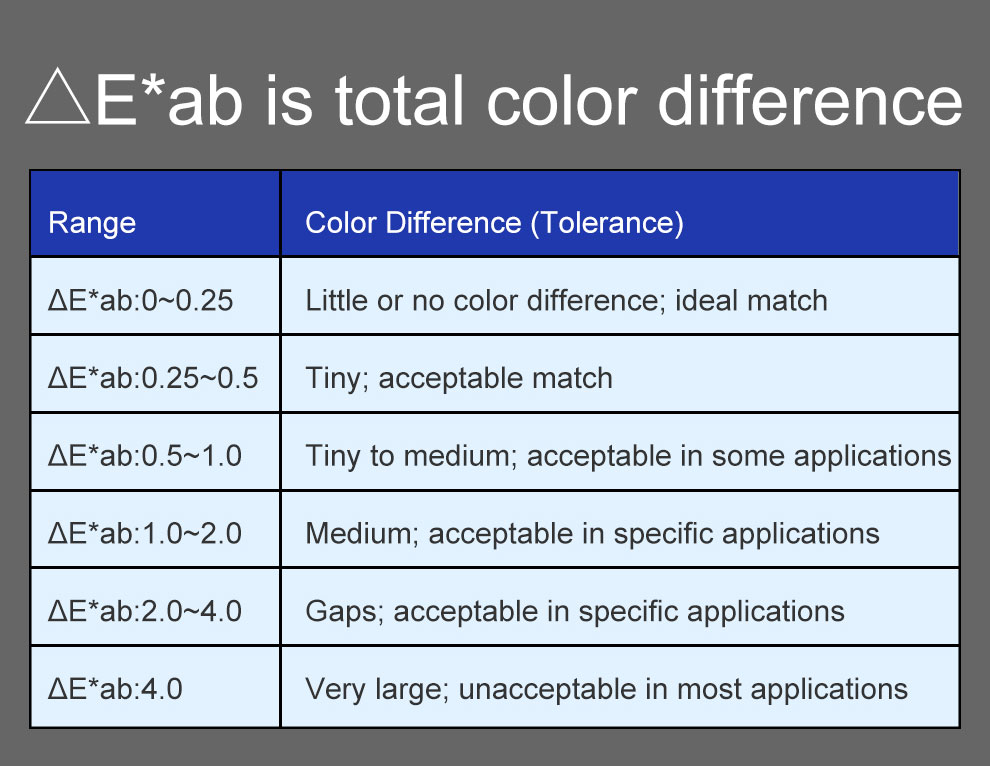 △E*ab is total color difference

| Range | Color Difference (Tolerance) |
|---|---|
| ΔE*ab:0~0.25 | Little or no color difference; ideal match |
| ΔE*ab:0.25~0.5 | Tiny; acceptable match |
| ΔE*ab:0.5~1.0 | Tiny to medium; acceptable in some applications |
| ΔE*ab:1.0~2.0 | Medium; acceptable in specific applications |
| ΔE*ab:2.0~4.0 | Gaps; acceptable in specific applications |
| ΔE*ab:4.0 | Very large; unacceptable in most applications |